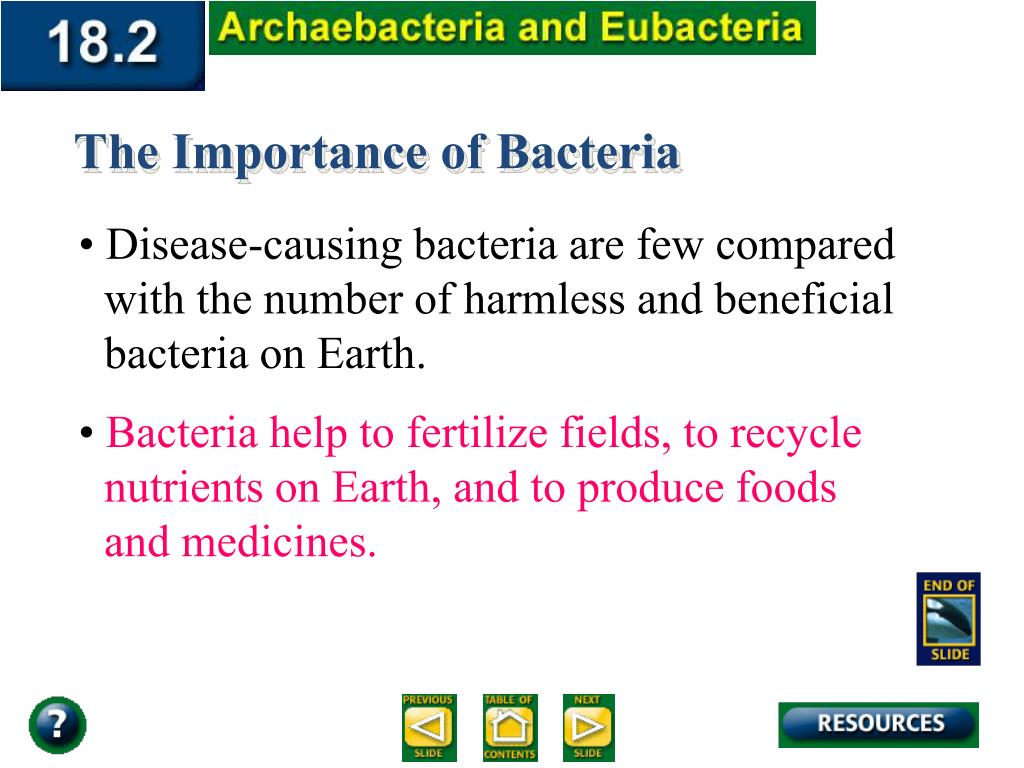 18.2

Archaebacteria and Eubacteria

The Importance of Bacteria

• Disease-causing bacteria are few compared with the number of harmless and beneficial bacteria on Earth.

• Bacteria help to fertilize fields, to recycle nutrients on Earth, and to produce foods and medicines.

END OF SLIDE

?

PREVIOUS SLIDE

TABLE OF CONTENTS

NEXT SLIDE

RESOURCES